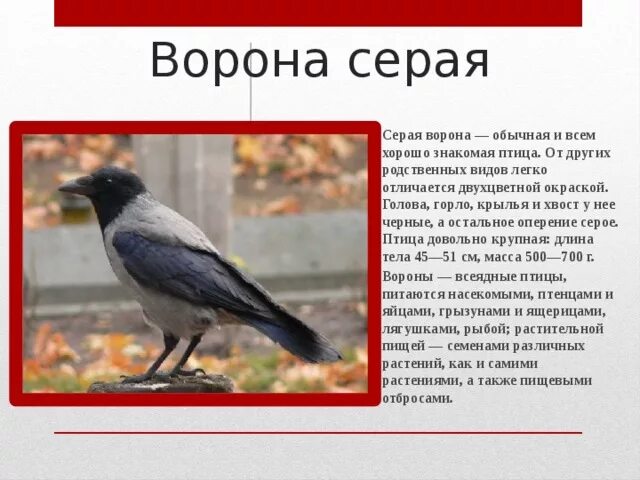 Ворона серая

Серая ворона — обычная и всем хорошо знакомая птица. От других родственных видов легко отличается двухцветной окраской. Голова, горло, крылья и хвост у нее черные, а остальное оперение серое. Птица довольно крупная: длина тела 45—51 см, масса 500—700 г.

Вороны — всеядные птицы, питаются насекомыми, птенцами и яйцами, грызунами и ящерицами, лягушками, рыбой; растительной пищей — семенами различных растений, как и самими растениями, а также пищевыми отбросами.